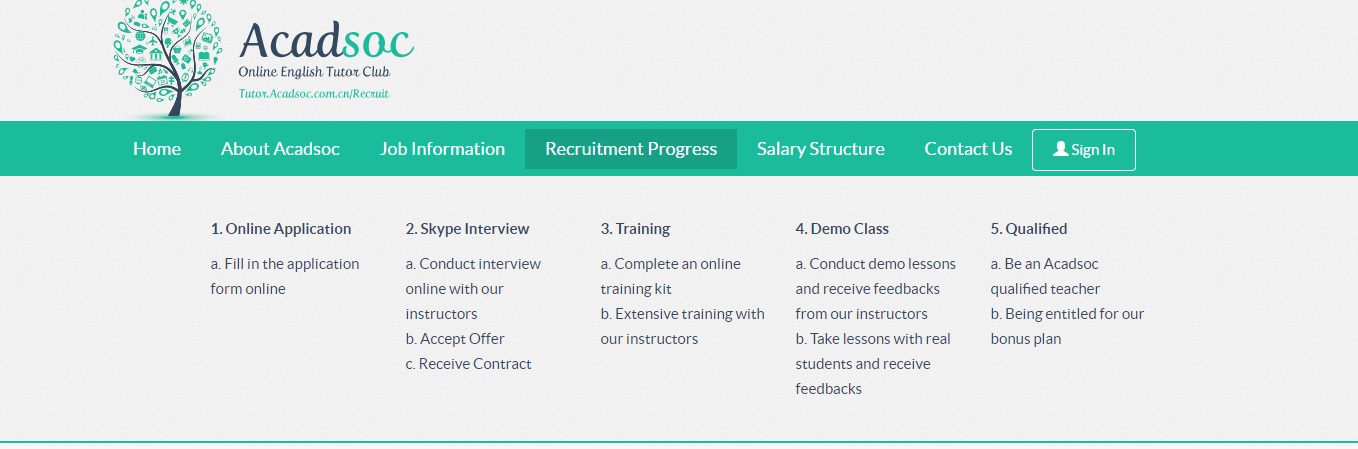 Acadsoc
Online English Tutor Club
Tutor.Acadsoc.com.cn/Recruit

Home About Acadsoc Job Information Recruitment Progress Salary Structure Contact Us Sign In

1. Online Application

a. Fill in the application form online

2. Skype Interview

a. Conduct interview online with our instructors
b. Accept Offer
c. Receive Contract

3. Training

a. Complete an online training kit
b. Extensive training with our instructors

4. Demo Class

a. Conduct demo lessons and receive feedbacks from our instructors
b. Take lessons with real students and receive feedbacks

5. Qualified

a. Be an Acadsoc qualified teacher
b. Being entitled for our bonus plan